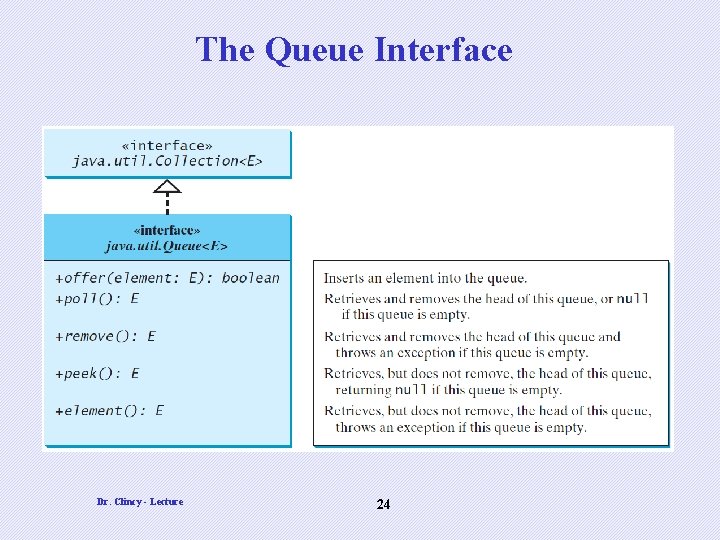 The Queue Interface

«interface»
java.util.Collection<E>

«interface»
java.util.Queue<E>

+offer(element: E): boolean
+poll(): E
+remove(): E
+peek(): E
+element(): E

Inserts an element into the queue.
Retrieves and removes the head of this queue, or null if this queue is empty.
Retrieves and removes the head of this queue and throws an exception if this queue is empty.
Retrieves, but does not remove, the head of this queue, returning null if this queue is empty.
Retrieves, but does not remove, the head of this queue, throws an exception if this queue is empty.

Dr. Clincy - Lecture

24